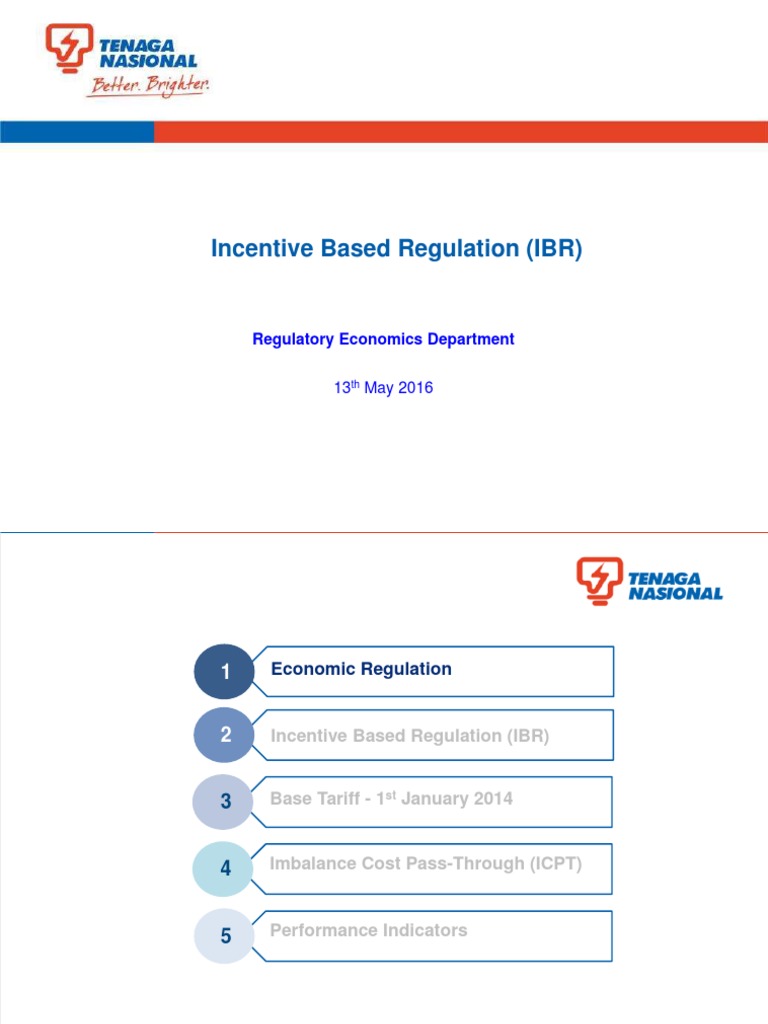 TENAGA NASIONAL
Better. Brighter.

Incentive Based Regulation (IBR)

Regulatory Economics Department

13$^{th}$ May 2016

TENAGA NASIONAL

1 Economic Regulation

2 Incentive Based Regulation (IBR)

3 Base Tariff - 1$^{st}$ January 2014

4 Imbalance Cost Pass-Through (ICPT)

5 Performance Indicators